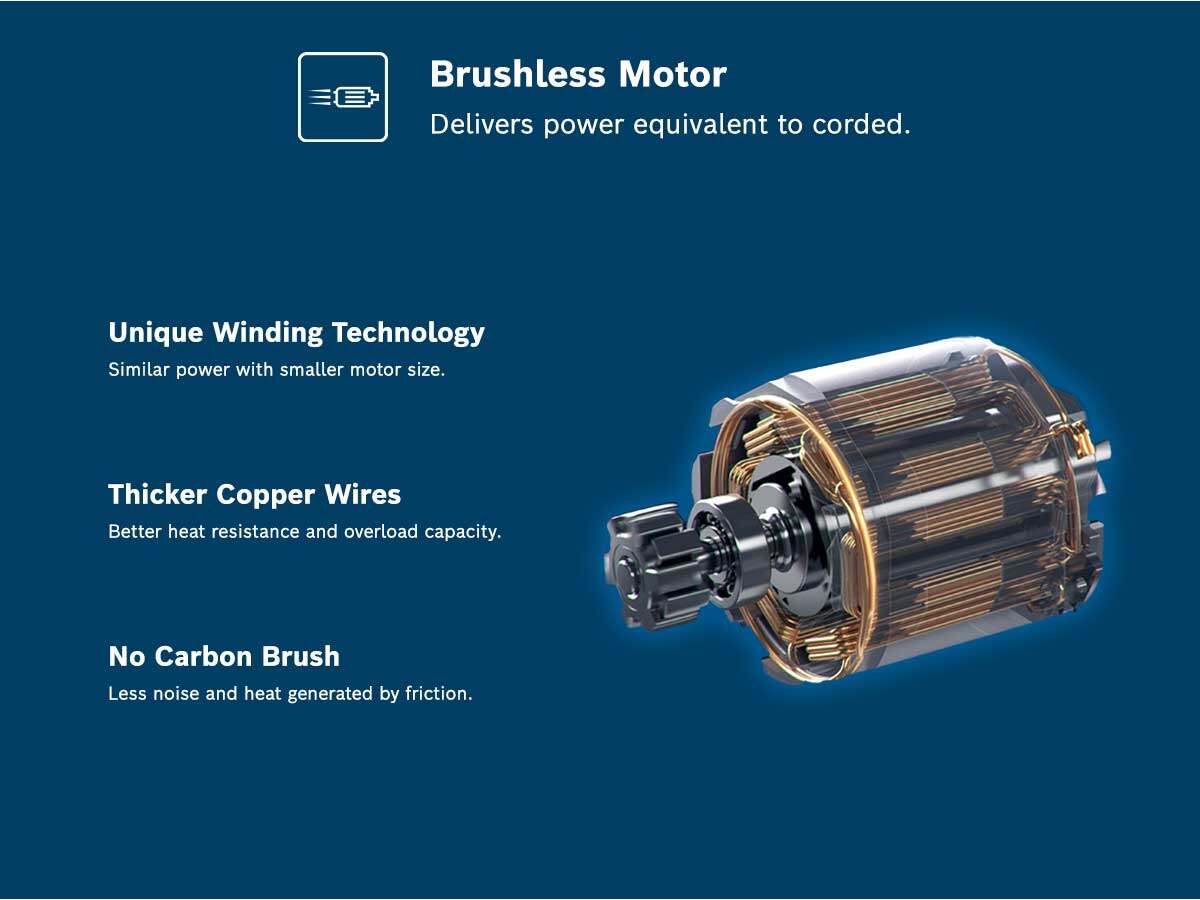 Brushless Motor
Delivers power equivalent to corded.

Unique Winding Technology
Similar power with smaller motor size.

Thicker Copper Wires
Better heat resistance and overload capacity.

No Carbon Brush
Less noise and heat generated by friction.